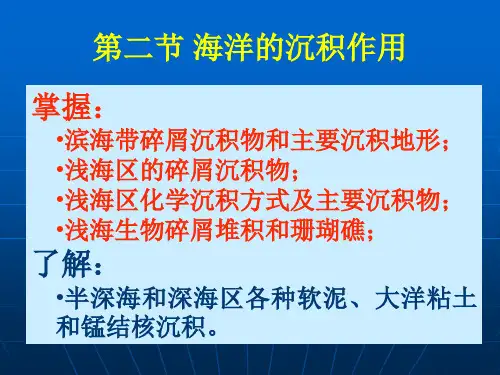 第二节 海洋的沉积作用

掌握：

•滨海带碎屑沉积物和主要沉积地形；
•浅海区的碎屑沉积物；
•浅海区化学沉积方式及主要沉积物；
•浅海生物碎屑堆积和珊瑚礁；

了解：

•半深海和深海区各种软泥、大洋粘土和锰结核沉积。